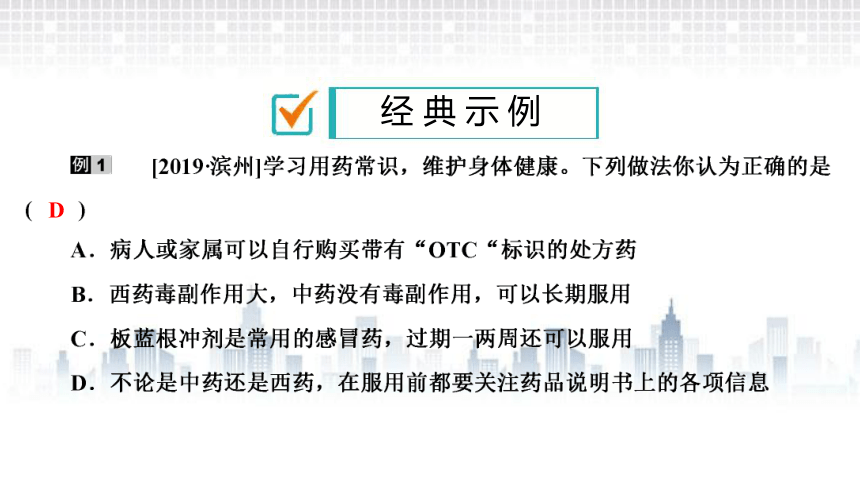 经典示例

例1 [2019·滨州]学习用药常识，维护身体健康。下列做法你认为正确的是( D )

A．病人或家属可以自行购买带有“OTC“标识的处方药

B．西药毒副作用大，中药没有毒副作用，可以长期服用

C．板蓝根冲剂是常用的感冒药，过期一两周还可以服用

D．不论是中药还是西药，在服用前都要关注药品说明书上的各项信息